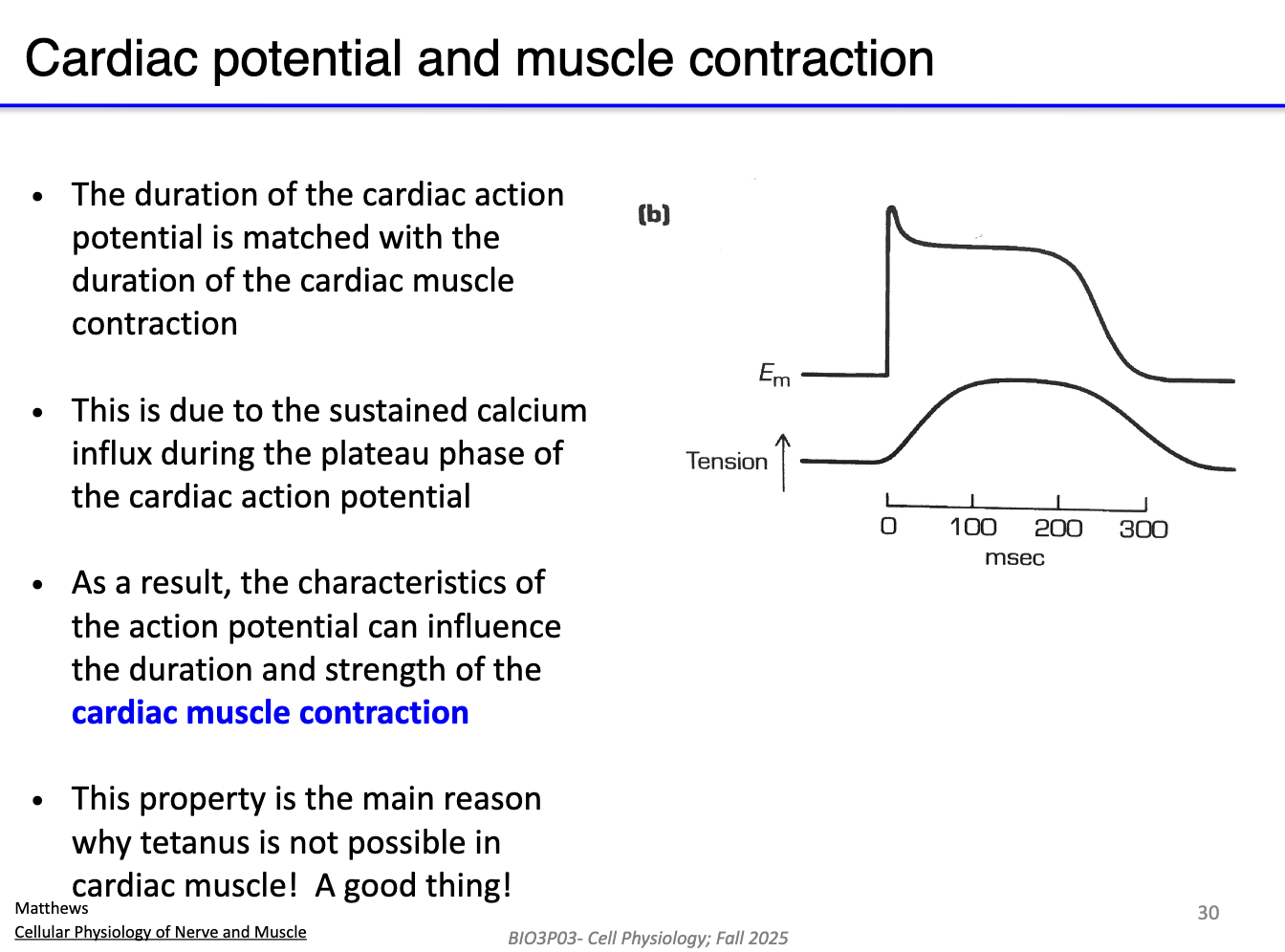 Cardiac potential and muscle contraction

• The duration of the cardiac action potential is matched with the duration of the cardiac muscle contraction

• This is due to the sustained calcium influx during the plateau phase of the cardiac action potential

• As a result, the characteristics of the action potential can influence the duration and strength of the cardiac muscle contraction

• This property is the main reason why tetanus is not possible in cardiac muscle! A good thing!

(b)

$E_m$

Tension

0 100 200 300
msec

Matthews
Cellular Physiology of Nerve and Muscle

BIO3P03- Cell Physiology; Fall 2025

30